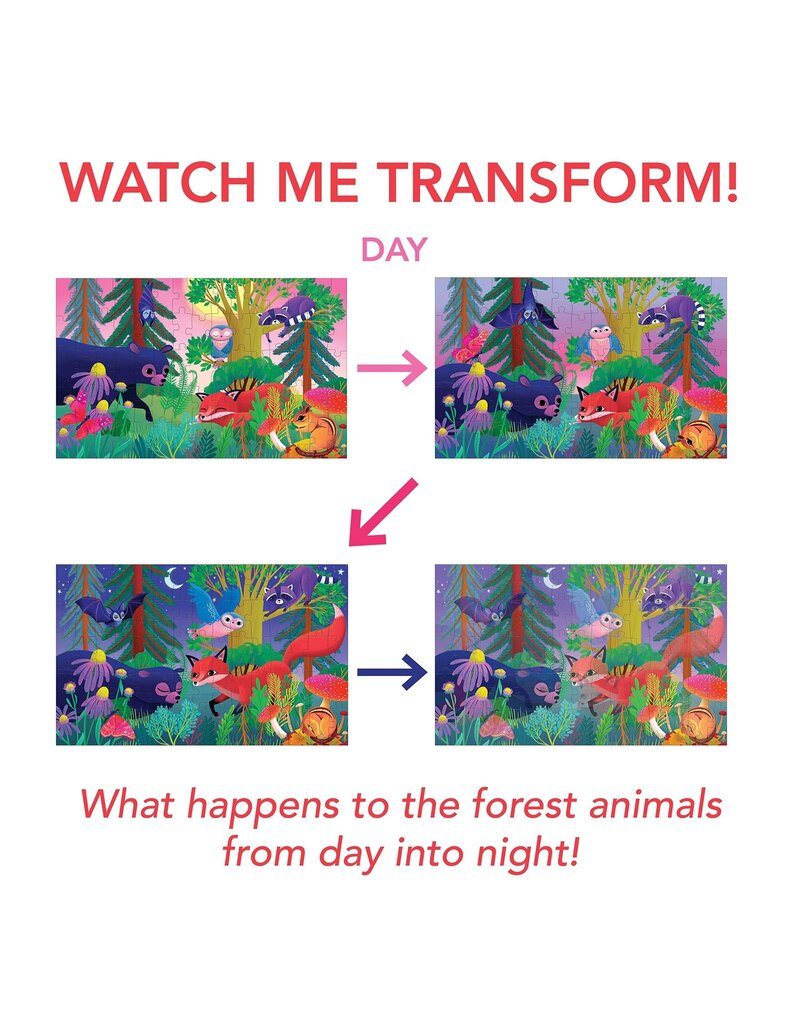 WATCH ME TRANSFORM!

DAY

What happens to the forest animals from day into night!